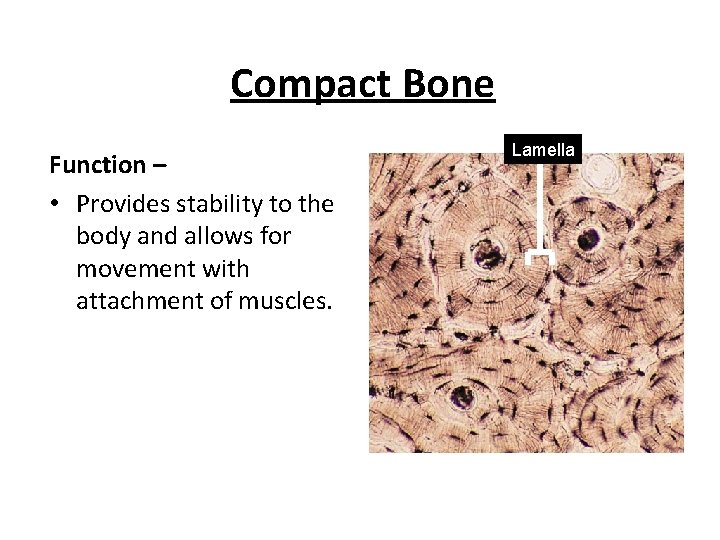 Compact Bone

Function –

• Provides stability to the body and allows for movement with attachment of muscles.

Lamella